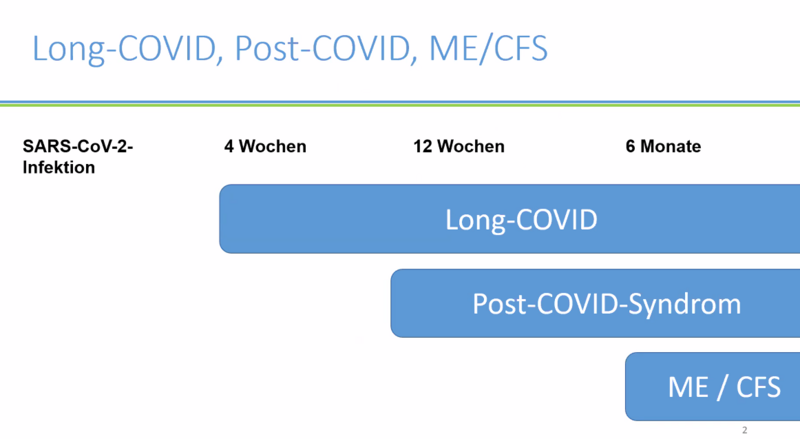 Long-COVID, Post-COVID, ME/CFS

SARS-CoV-2-Infektion

4 Wochen

12 Wochen

6 Monate

Long-COVID

Post-COVID-Syndrom

ME / CFS

2